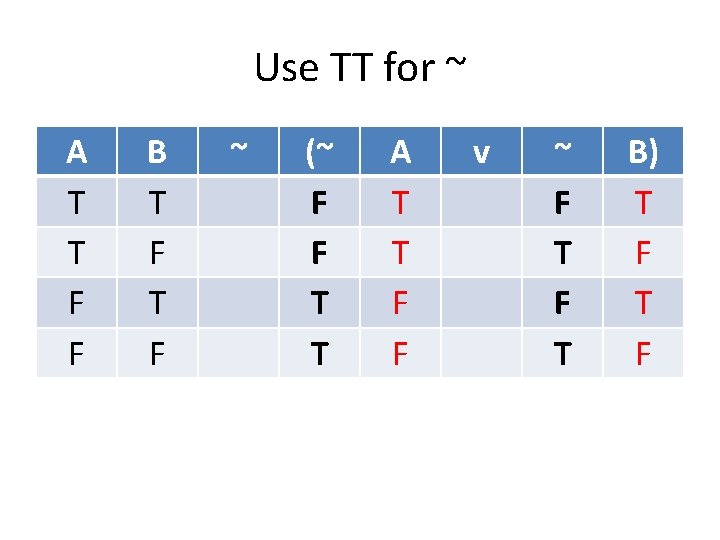 Use TT for ~

| A | B | ~ | (~ | A | v | ~ | B) |
|---|---|---|---|---|---|---|---|
| T | T |  | F | T |  | F | T |
| T | F |  | F | T |  | T | F |
| F | T |  | T | F |  | F | T |
| F | F |  | T | F |  | T | F |